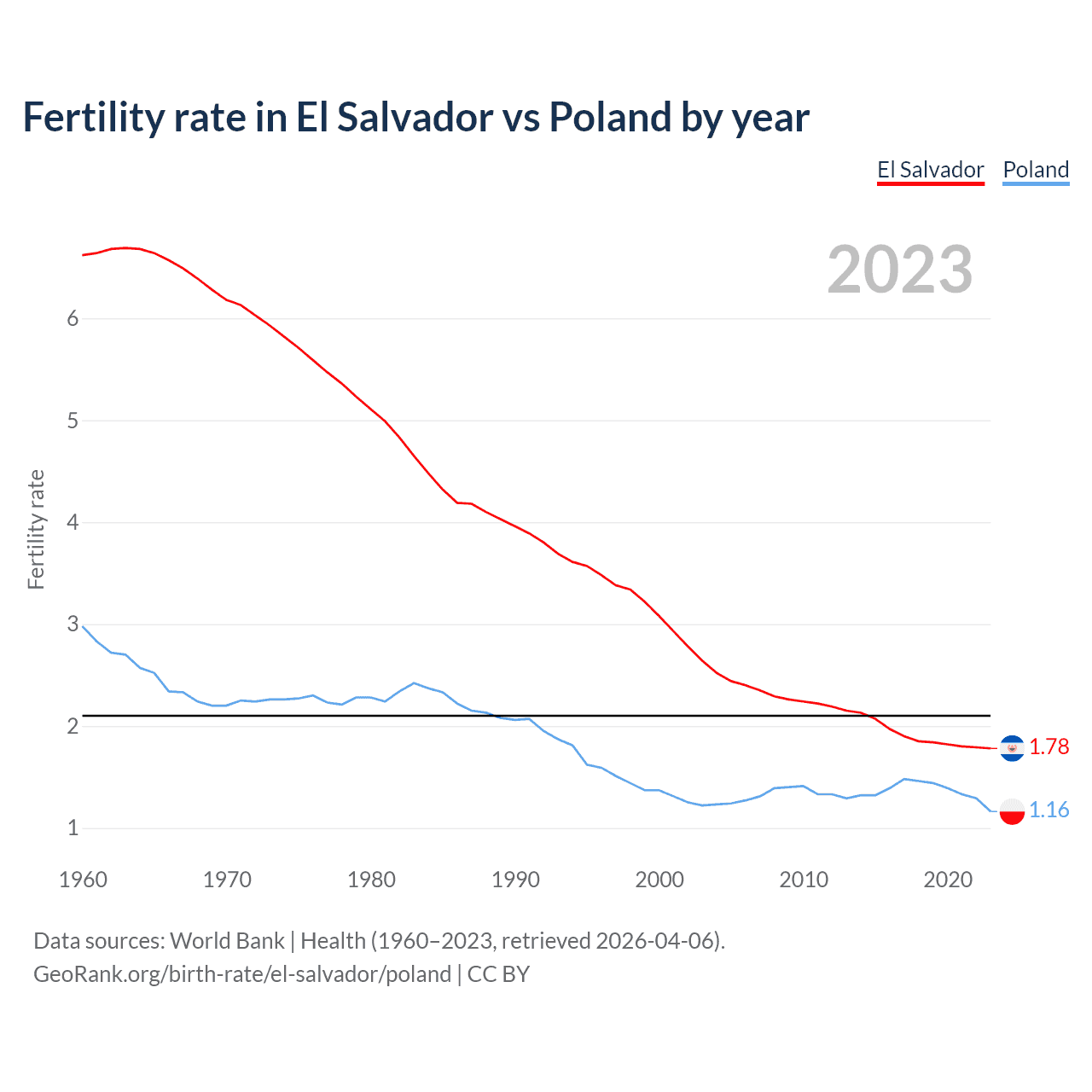 Fertility rate in El Salvador vs Poland by year

El Salvador Poland

2023

Fertility rate

6
5
4
3
2
1

1.78
1.16

1960 1970 1980 1990 2000 2010 2020

Data sources: World Bank | Health (1960–2023, retrieved 2026-04-06).
GeoRank.org/birth-rate/el-salvador/poland | CC BY